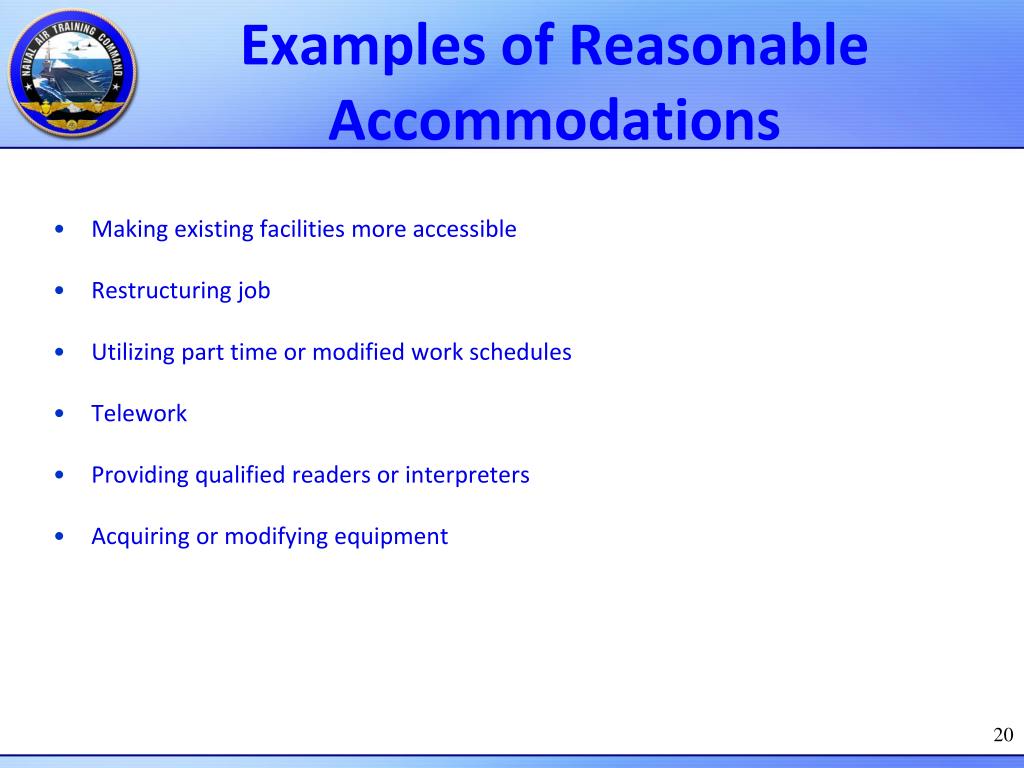 NAVAL AIR TRAINING COMMAND

Examples of Reasonable Accommodations

• Making existing facilities more accessible

• Restructuring job

• Utilizing part time or modified work schedules

• Telework

• Providing qualified readers or interpreters

• Acquiring or modifying equipment

20